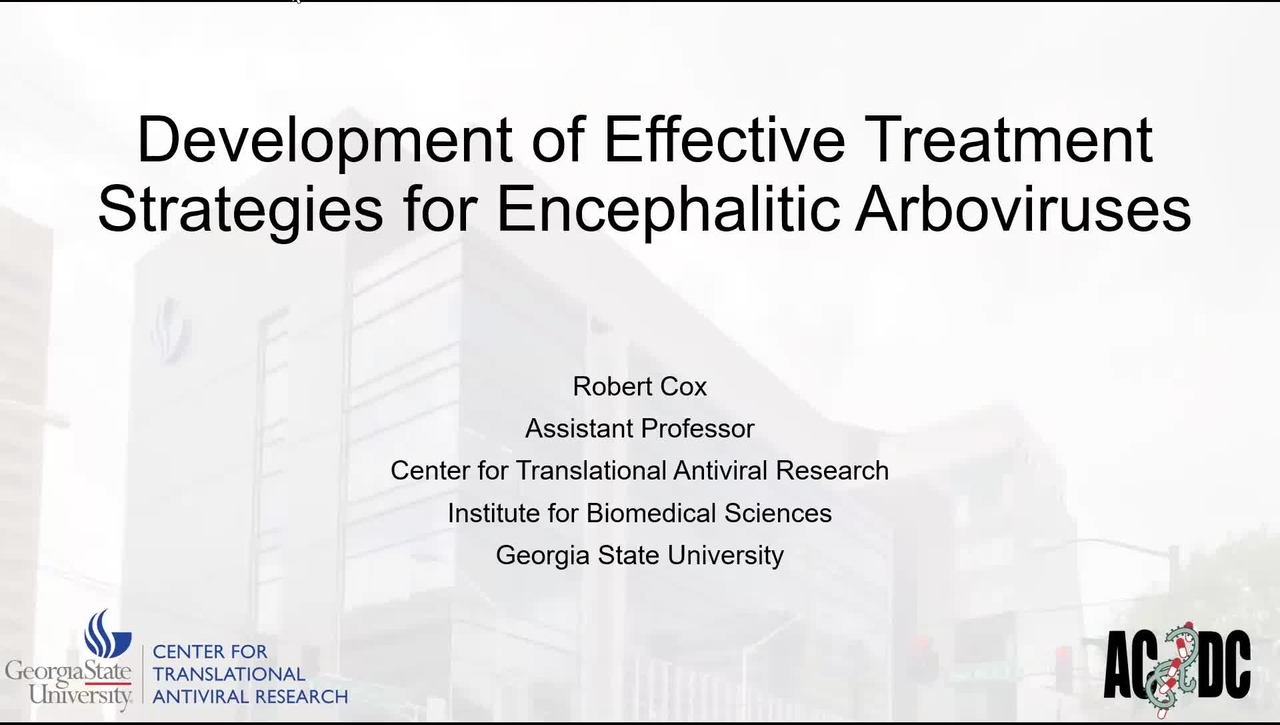 Development of Effective Treatment Strategies for Encephalitic Arboviruses

Robert Cox
Assistant Professor
Center for Translational Antiviral Research
Institute for Biomedical Sciences
Georgia State University

GeorgiaState University

CENTER FOR TRANSLATIONAL ANTIVIRAL RESEARCH

AC DC